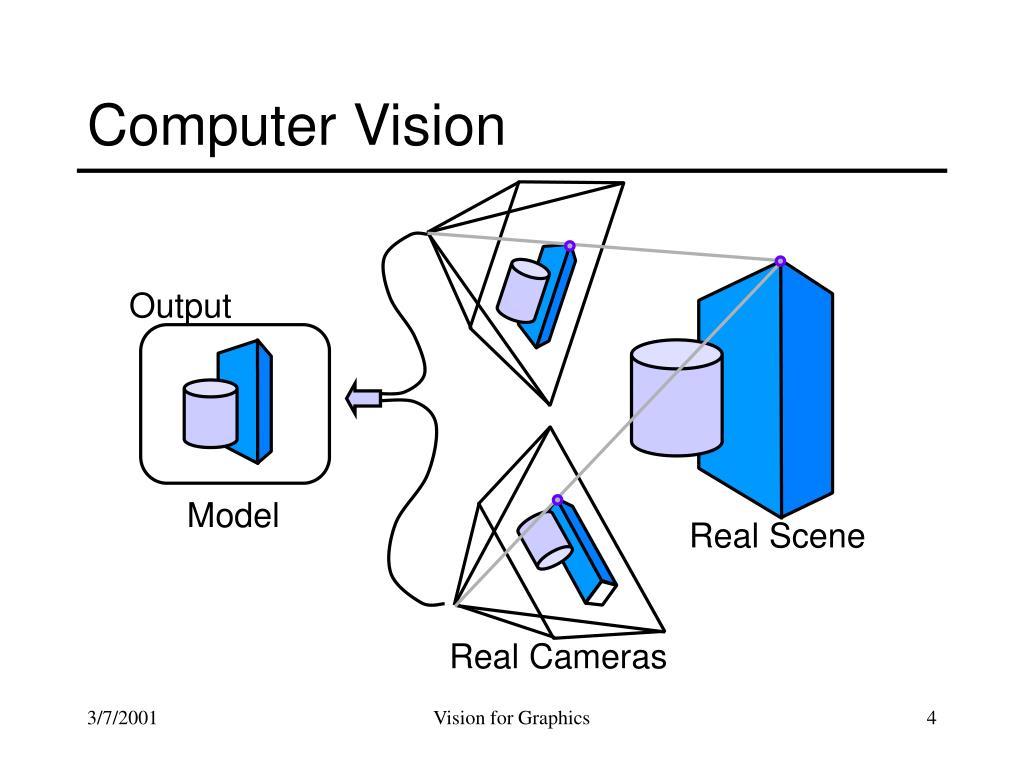 Computer Vision

Output

Model

Real Scene

Real Cameras

3/7/2001

Vision for Graphics

4